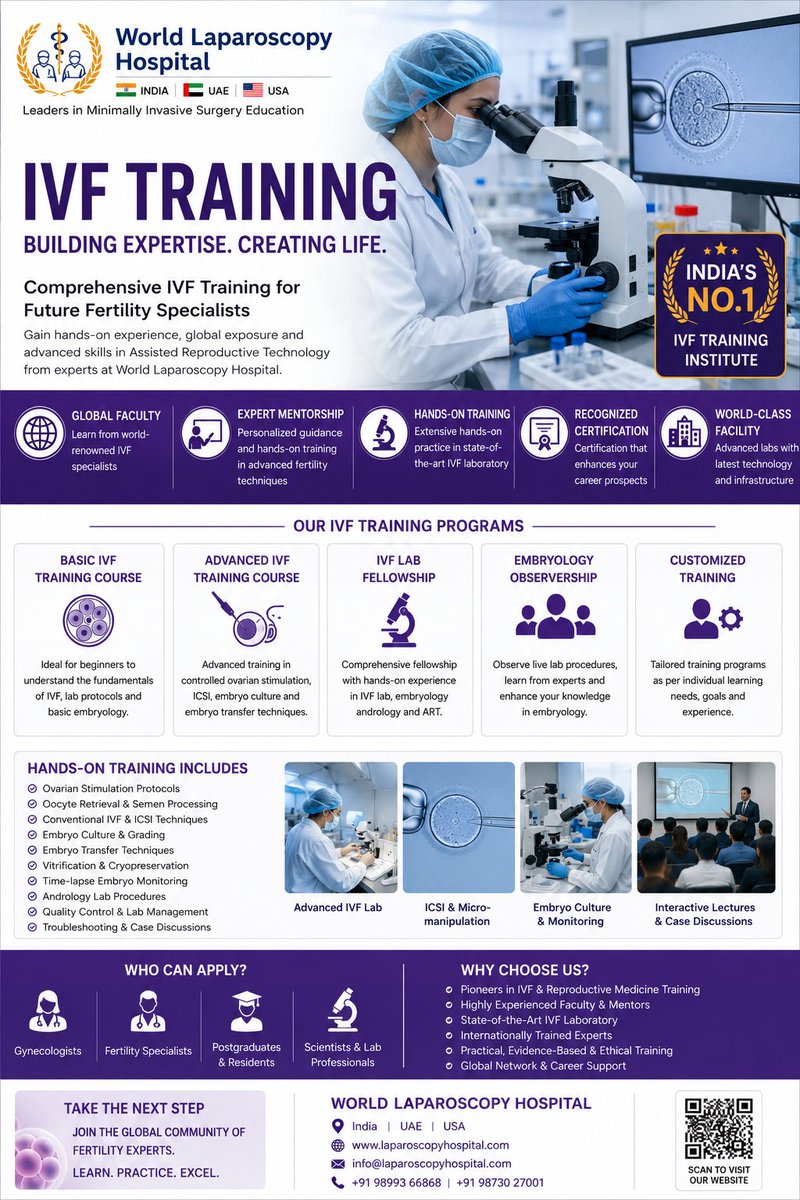 World Laparoscopy Hospital
INDIA | UAE | USA
Leaders in Minimally Invasive Surgery Education

IVF TRAINING
BUILDING EXPERTISE. CREATING LIFE.

Comprehensive IVF Training for Future Fertility Specialists
Gain hands-on experience, global exposure and advanced skills in Assisted Reproductive Technology from experts at World Laparoscopy Hospital.

INDIA'S NO.1 IVF TRAINING INSTITUTE

GLOBAL FACULTY
Learn from world-renowned IVF specialists

EXPERT MENTORSHIP
Personalized guidance and hands-on training in advanced fertility techniques

HANDS-ON TRAINING
Extensive hands-on practice in state-of-the-art IVF laboratory

RECOGNIZED CERTIFICATION
Certification that enhances your career prospects

WORLD-CLASS FACILITY
Advanced labs with latest technology and infrastructure

OUR IVF TRAINING PROGRAMS

BASIC IVF TRAINING COURSE
Ideal for beginners to understand the fundamentals of IVF, lab protocols and basic embryology.

ADVANCED IVF TRAINING COURSE
Advanced training in controlled ovarian stimulation, ICSI, embryo culture and embryo transfer techniques.

IVF LAB FELLOWSHIP
Comprehensive fellowship with hands-on experience in IVF lab, embryology andrology and ART.

EMBRYOLOGY OBSERVERSHIP
Observe live lab procedures, learn from experts and enhance your knowledge in embryology.

CUSTOMIZED TRAINING
Tailored training programs as per individual learning needs, goals and experience.

HANDS-ON TRAINING INCLUDES
Ovarian Stimulation Protocols
Oocyte Retrieval & Semen Processing
Conventional IVF & ICSI Techniques
Embryo Culture & Grading
Embryo Transfer Techniques
Vitrification & Cryopreservation
Time-lapse Embryo Monitoring
Andrology Lab Procedures
Quality Control & Lab Management
Troubleshooting & Case Discussions

Advanced IVF Lab
ICSI & Micro-manipulation
Embryo Culture & Monitoring
Interactive Lectures & Case Discussions

WHO CAN APPLY?
Gynecologists
Fertility Specialists
Postgraduates & Residents
Scientists & Lab Professionals

WHY CHOOSE US?
Pioneers in IVF & Reproductive Medicine Training
Highly Experienced Faculty & Mentors
State-of-the-Art IVF Laboratory
Internationally Trained Experts
Practical, Evidence-Based & Ethical Training
Global Network & Career Support

TAKE THE NEXT STEP
JOIN THE GLOBAL COMMUNITY OF FERTILITY EXPERTS.
LEARN. PRACTICE. EXCEL.

WORLD LAPAROSCOPY HOSPITAL
India | UAE | USA
www.laparoscopyhospital.com
info@laparoscopyhospital.com
+91 98993 66868 | +91 98730 27001

SCAN TO VISIT OUR WEBSITE